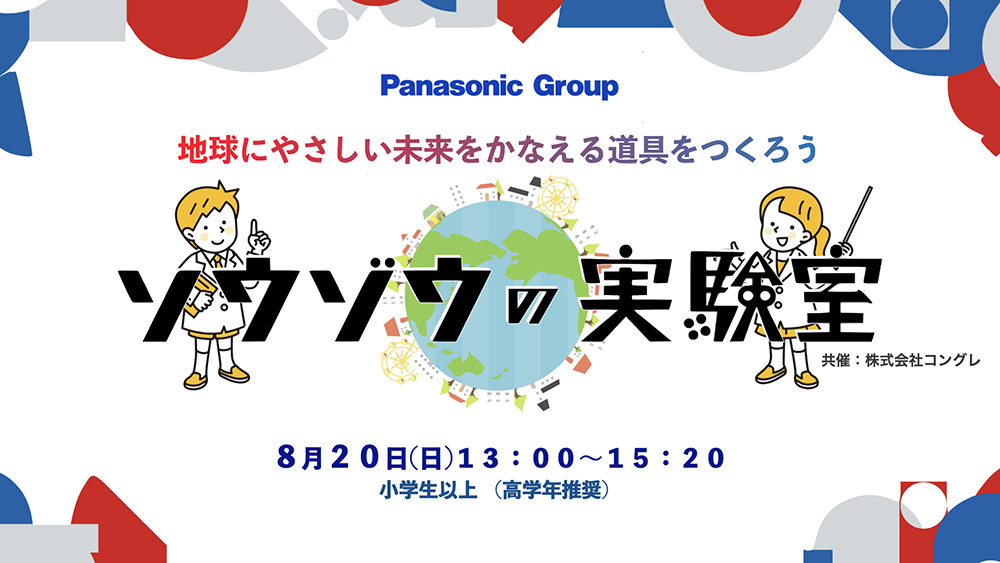 Panasonic Group

地球にやさしい未来をかなえる道具をつくろう

ソウゾウの実験室

共催：株式会社コングレ

8月20日(日)13：00～15：20

小学生以上 （高学年推奨）